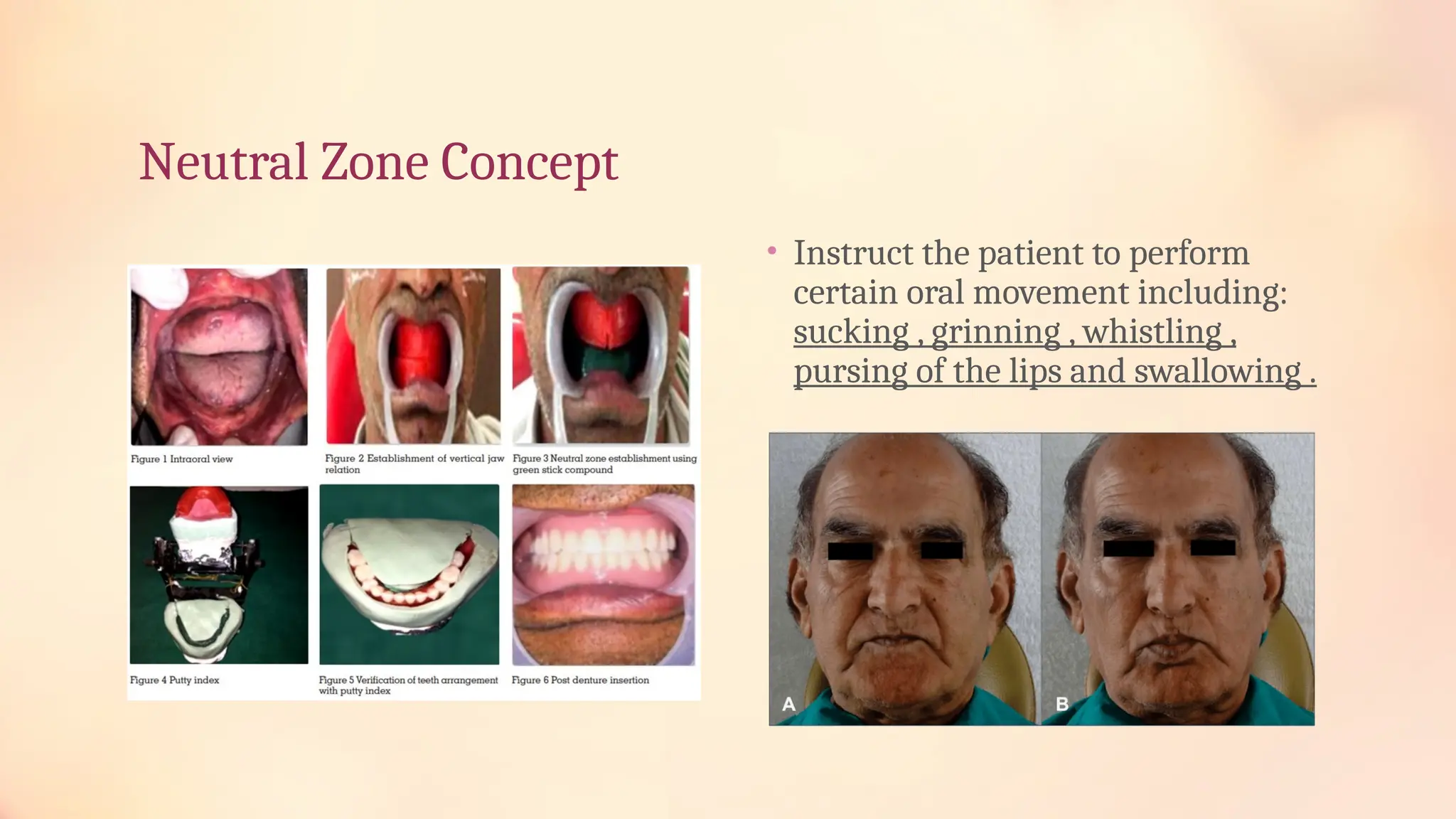 Neutral Zone Concept

Figure 1 Intraoral view

Figure 2 Establishment of vertical jaw relation

Figure 3 Neutral zone establishment using green stick compound

Figure 4 Putty index

Figure 5 Verification of teeth arrangement with putty index

Figure 6 Post denture insertion

• Instruct the patient to perform certain oral movement including: sucking , grinning , whistling , pursing of the lips and swallowing .

A

B